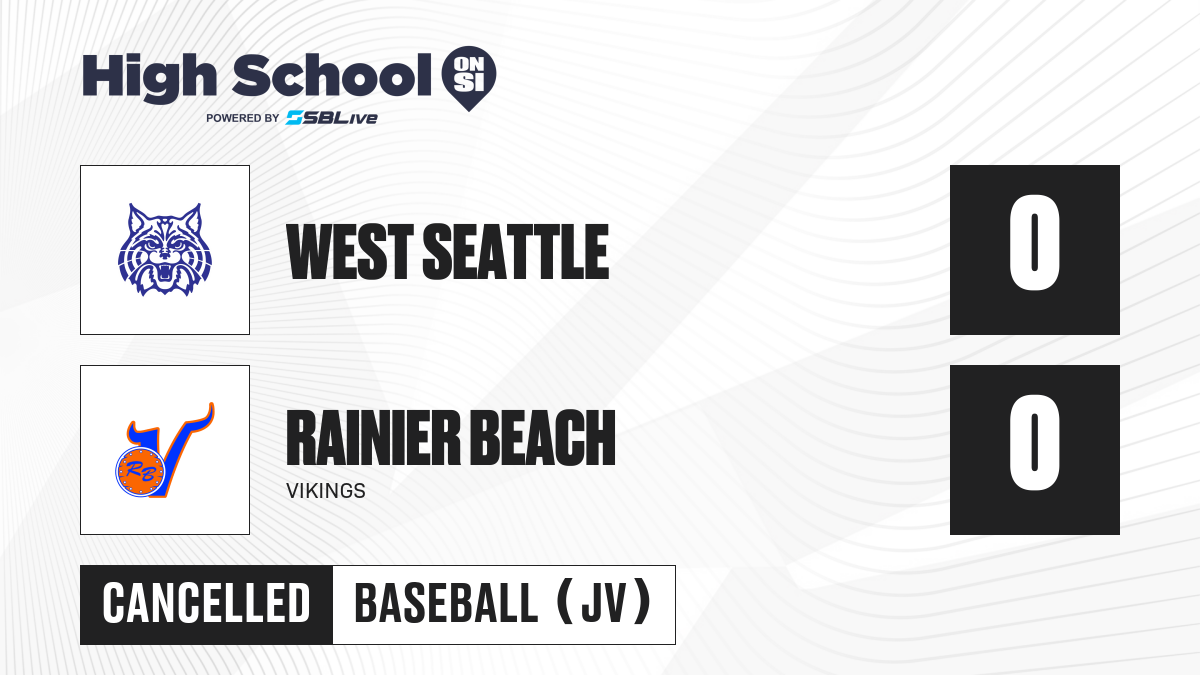 High School ON SI
POWERED BY SBLive

WEST SEATTLE

0

RB

RAINIER BEACH
VIKINGS

0

CANCELLED

BASEBALL (JV)